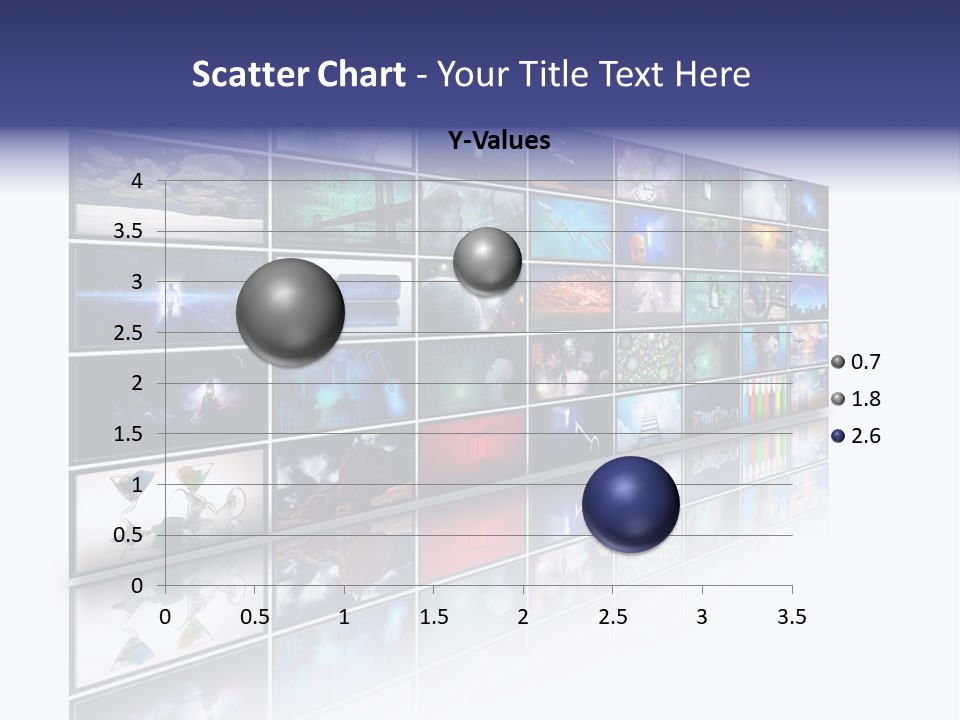 Scatter Chart - Your Title Text Here

Y-Values

4
3.5
3
2.5
2
1.5
1
0.5
0

0 0.5 1 1.5 2 2.5 3 3.5

0.7
1.8
2.6